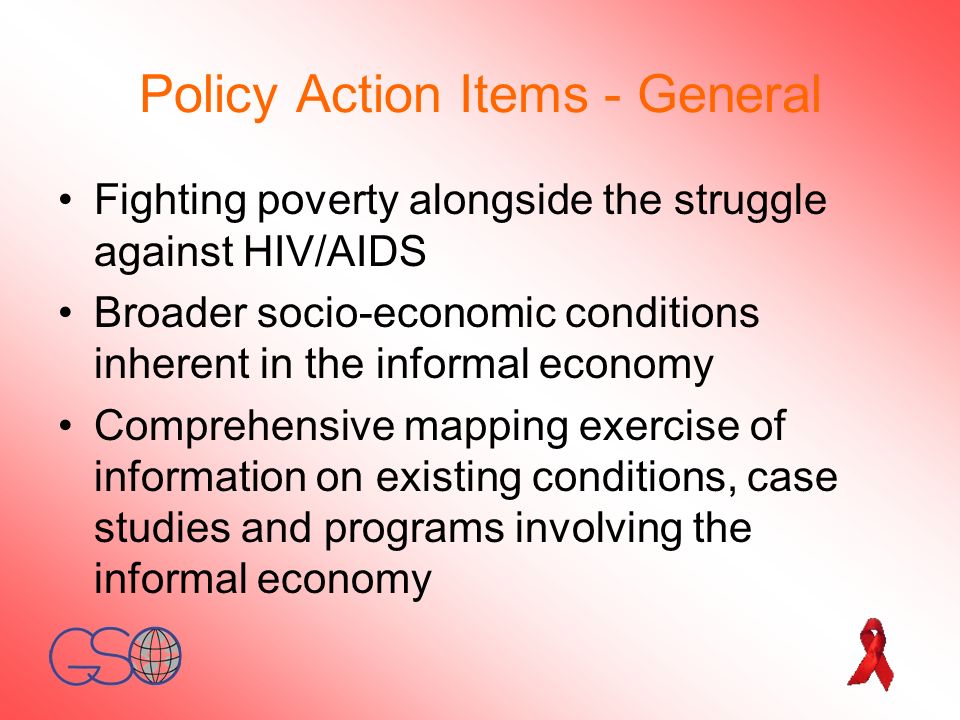 Policy Action Items - General

• Fighting poverty alongside the struggle against HIV/AIDS
• Broader socio-economic conditions inherent in the informal economy
• Comprehensive mapping exercise of information on existing conditions, case studies and programs involving the informal economy

GSO